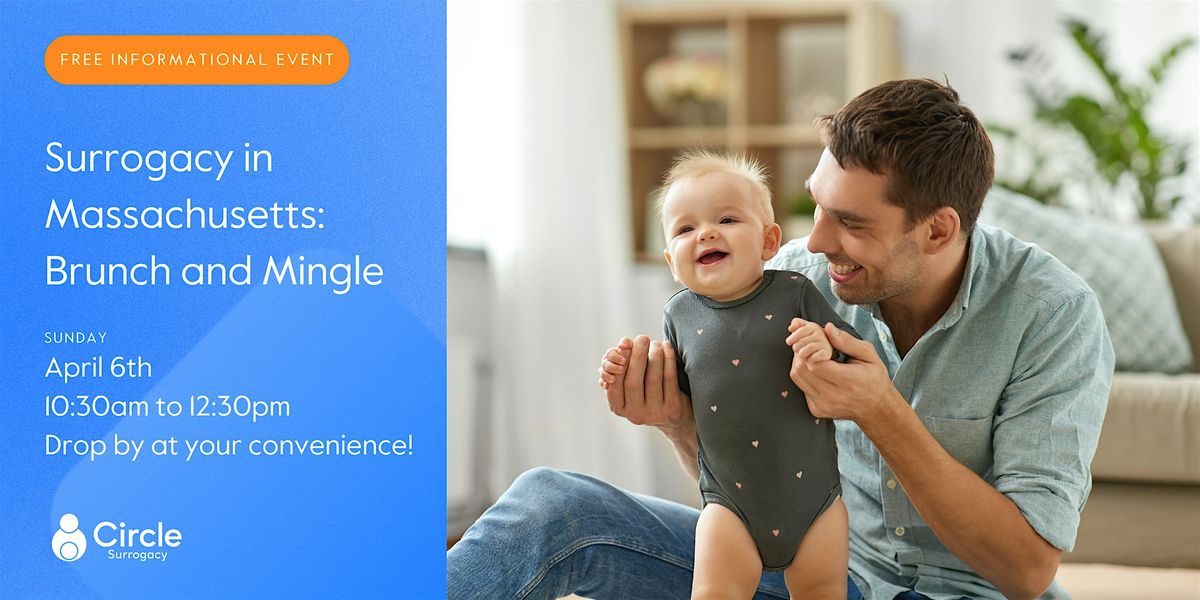 FREE INFORMATIONAL EVENT

Surrogacy in Massachusetts: Brunch and Mingle

SUNDAY
April 6th
10:30am to 12:30pm
Drop by at your convenience!

Circle
Surrogacy